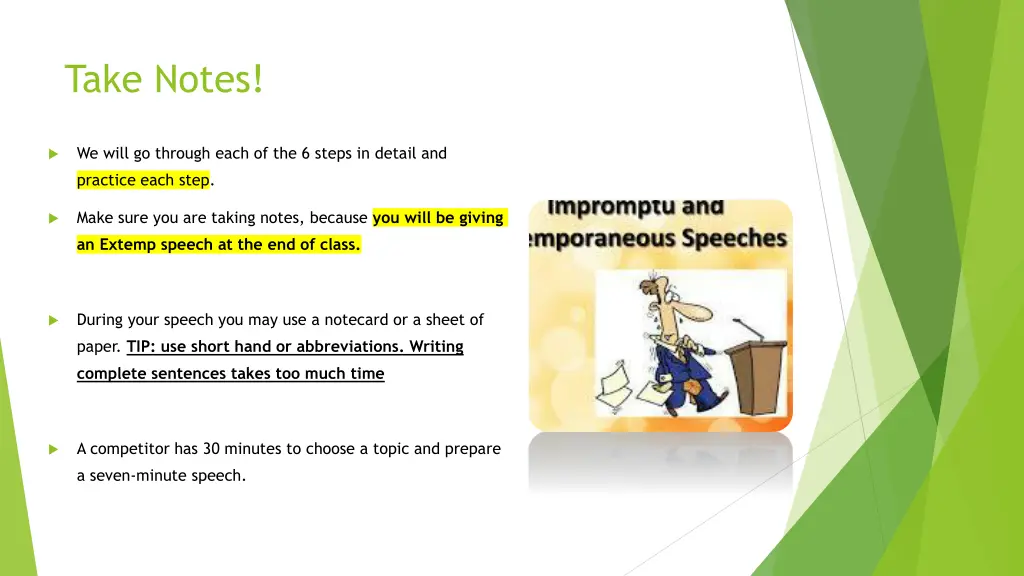 Take Notes!

We will go through each of the 6 steps in detail and practice each step.

Make sure you are taking notes, because you will be giving an Extemp speech at the end of class.

During your speech you may use a notecard or a sheet of paper. TIP: use short hand or abbreviations. Writing complete sentences takes too much time

A competitor has 30 minutes to choose a topic and prepare a seven-minute speech.

Impromptu and
emporaneous Speeches